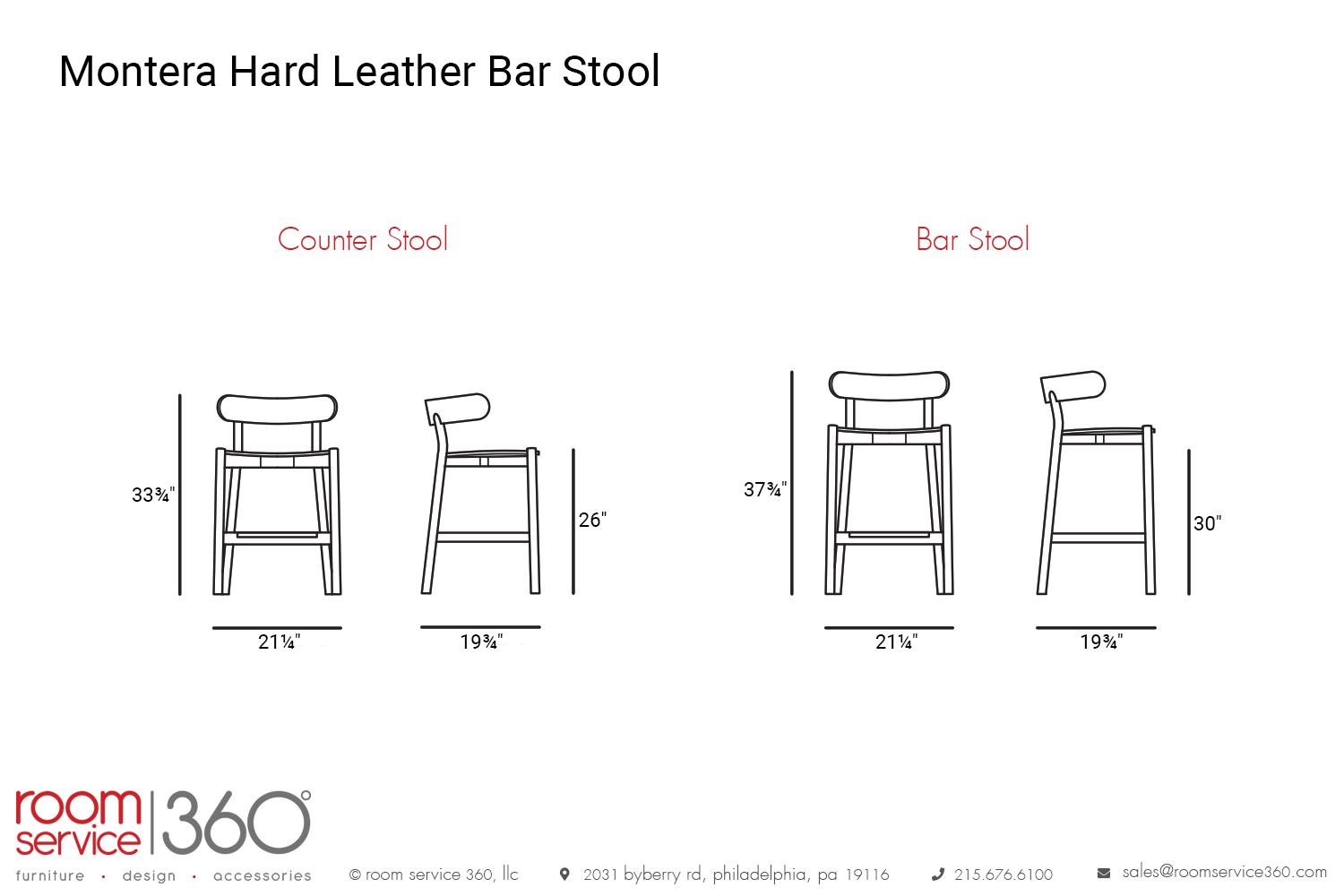 Montera Hard Leather Bar Stool

Counter Stool

33¾"

26"

21¼"

19¾"

Bar Stool

37¾"

30"

21¼"

19¾"

room service 360°

furniture · design · accessories

© room service 360, llc

2031 byberry rd, philadelphia, pa 19116

215.676.6100

sales@roomservice360.com